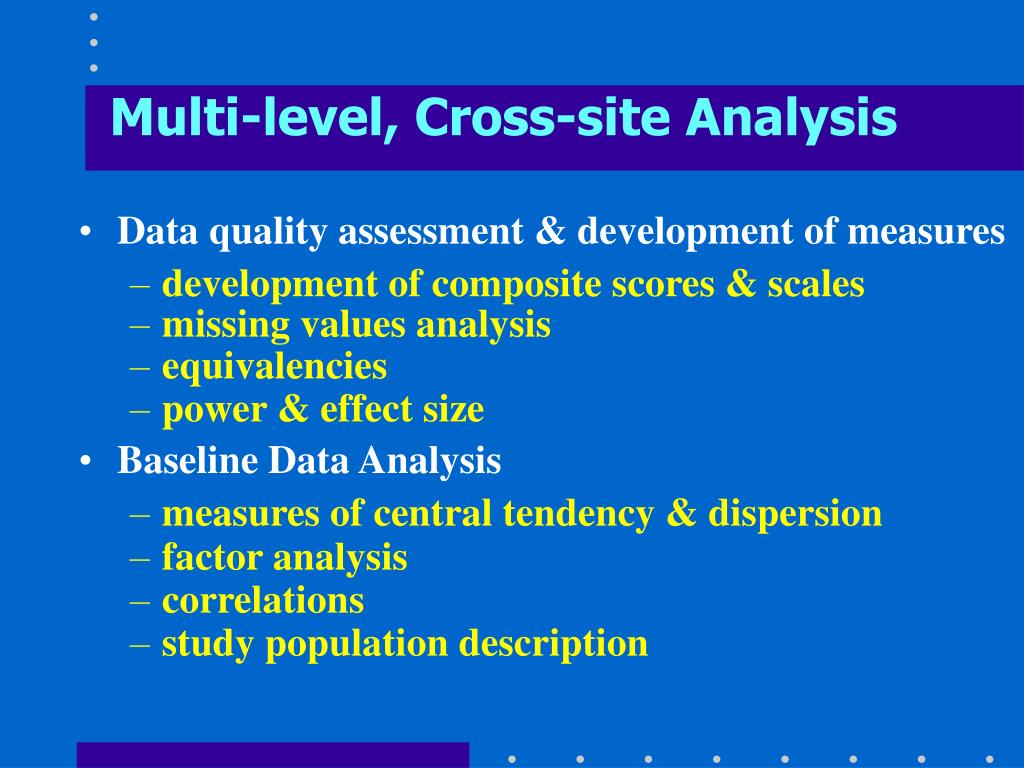 Multi-level, Cross-site Analysis

• Data quality assessment & development of measures
– development of composite scores & scales
– missing values analysis
– equivalencies
– power & effect size
• Baseline Data Analysis
– measures of central tendency & dispersion
– factor analysis
– correlations
– study population description